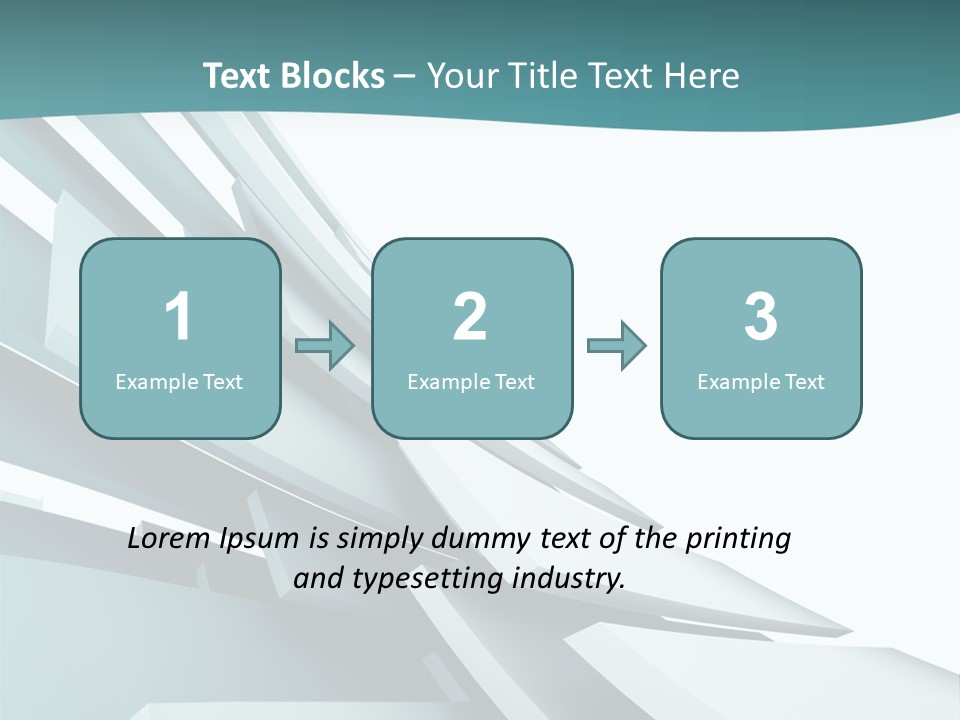 Text Blocks – Your Title Text Here

1
Example Text

2
Example Text

3
Example Text

Lorem Ipsum is simply dummy text of the printing and typesetting industry.